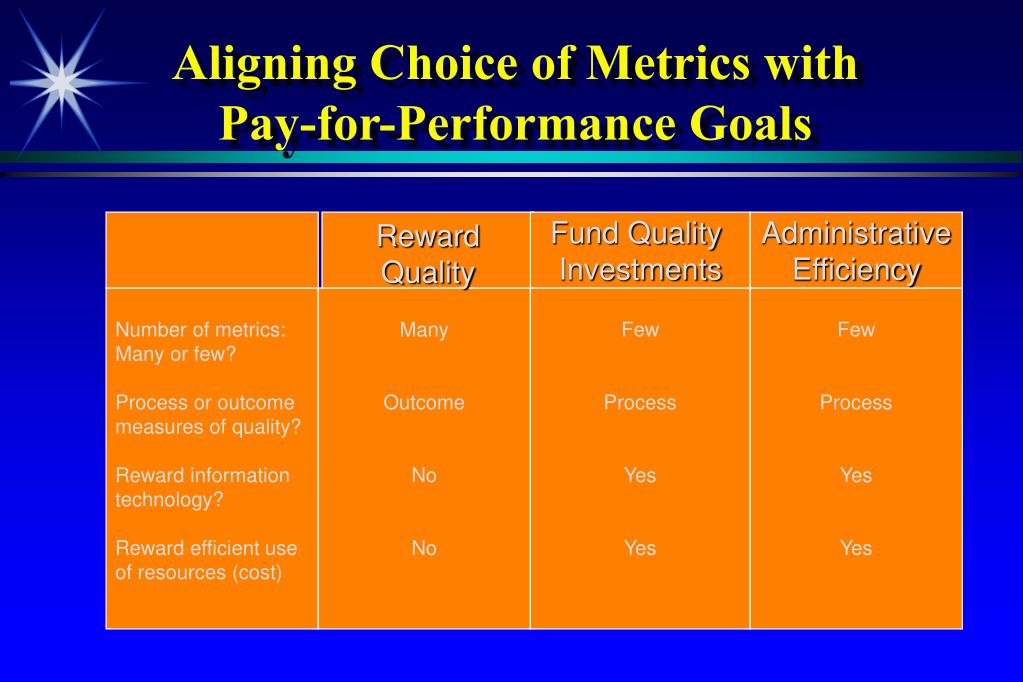 Aligning Choice of Metrics with Pay-for-Performance Goals

| | Reward Quality | Fund Quality Investments | Administrative Efficiency |
|---|---|---|---|
| Number of metrics: Many or few? | Many | Few | Few |
| Process or outcome measures of quality? | Outcome | Process | Process |
| Reward information technology? | No | Yes | Yes |
| Reward efficient use of resources (cost) | No | Yes | Yes |